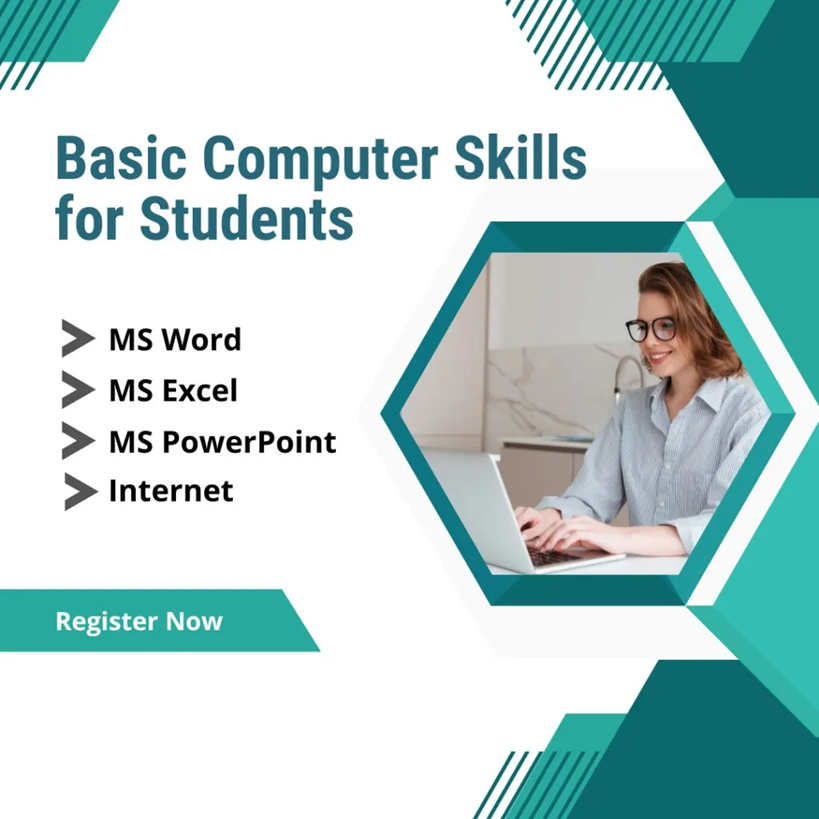 Basic Computer Skills for Students

MS Word
MS Excel
MS PowerPoint
Internet

Register Now